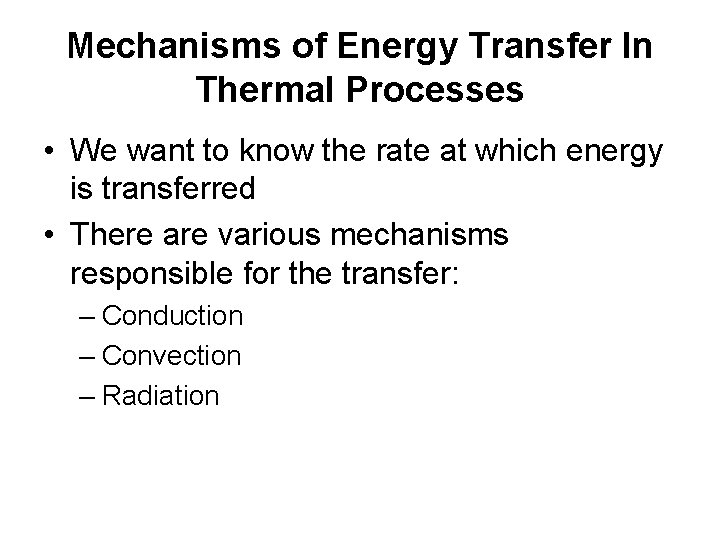 Mechanisms of Energy Transfer In Thermal Processes

• We want to know the rate at which energy is transferred
• There are various mechanisms responsible for the transfer:
– Conduction
– Convection
– Radiation